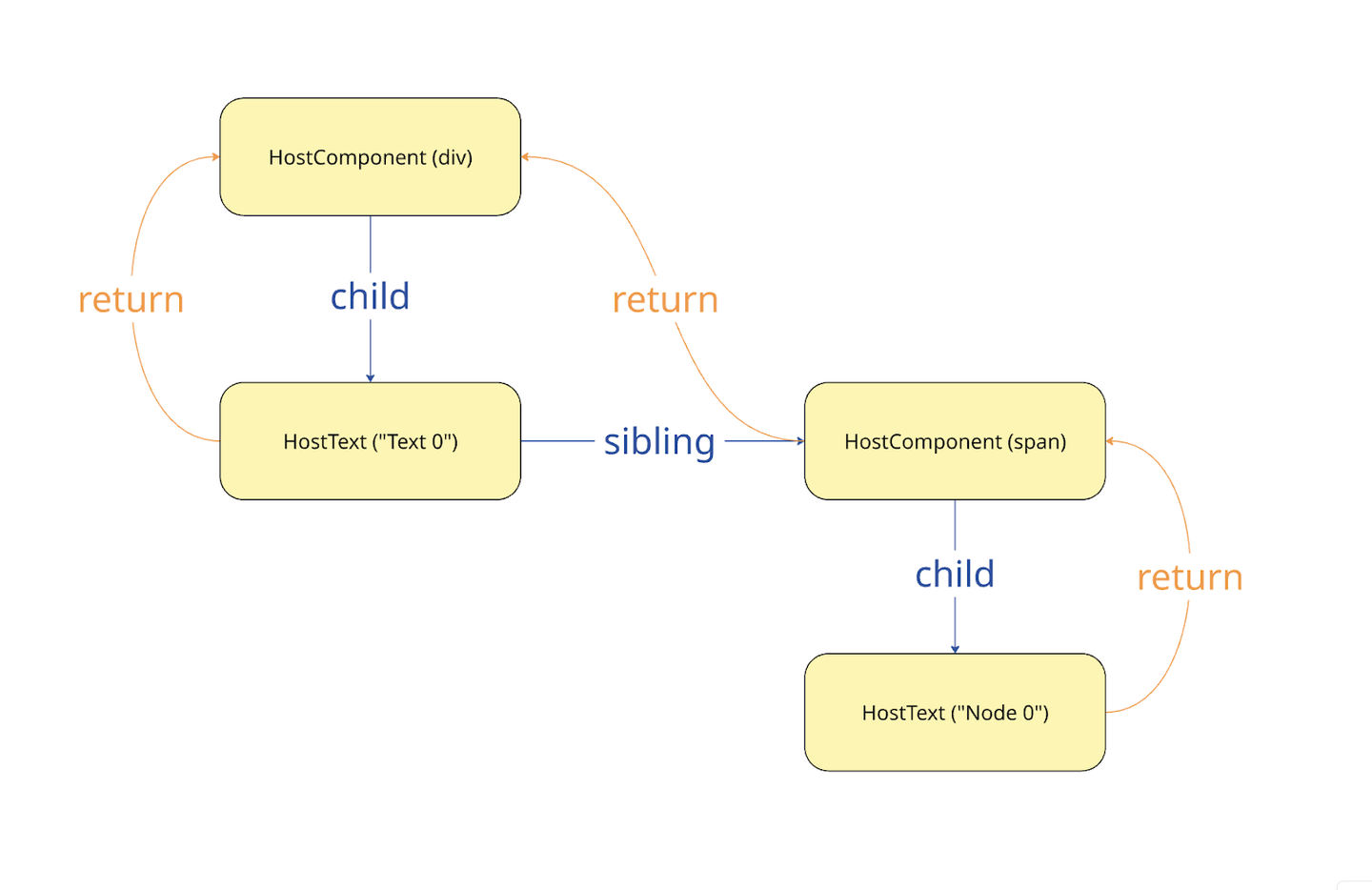 HostComponent (div)

return

child

return

HostText ("Text 0")

sibling

HostComponent (span)

child

return

HostText ("Node 0")